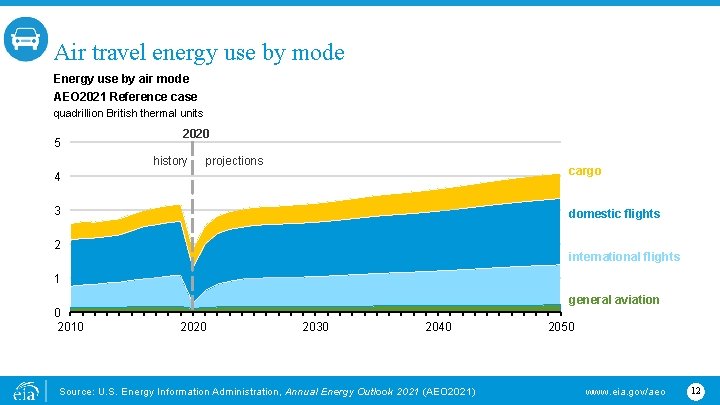 Air travel energy use by mode

Energy use by air mode
AEO2021 Reference case
quadrillion British thermal units

2020
history projections

5
4
3
2
1
0

2010 2020 2030 2040 2050

cargo
domestic flights
international flights
general aviation

eia

Source: U.S. Energy Information Administration, Annual Energy Outlook 2021 (AEO2021)

www.eia.gov/aeo

12